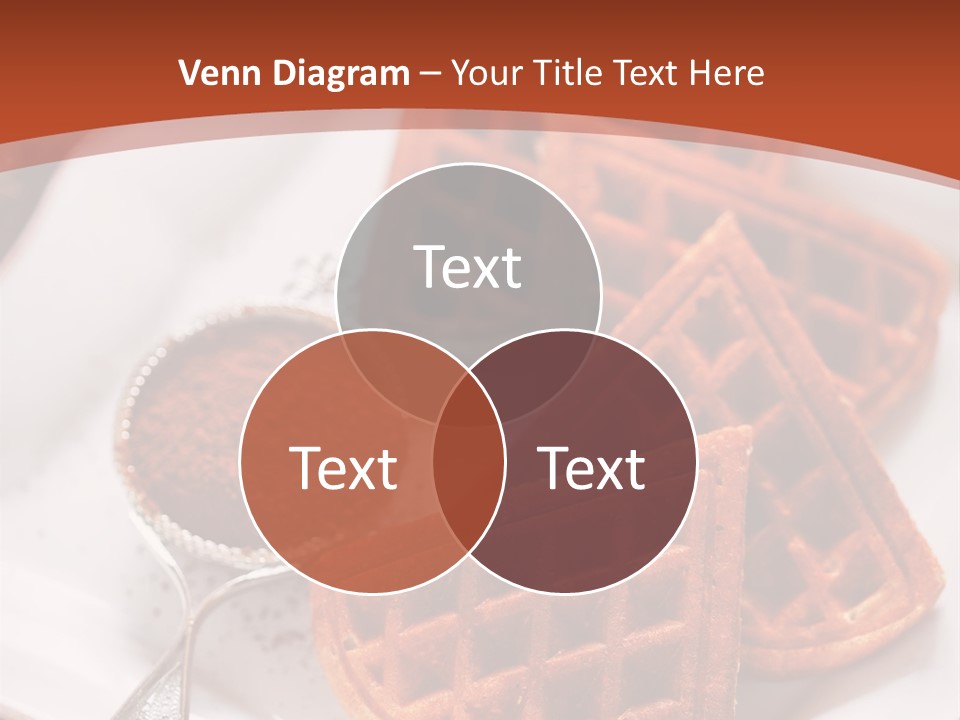 Venn Diagram – Your Title Text Here

Text

Text

Text